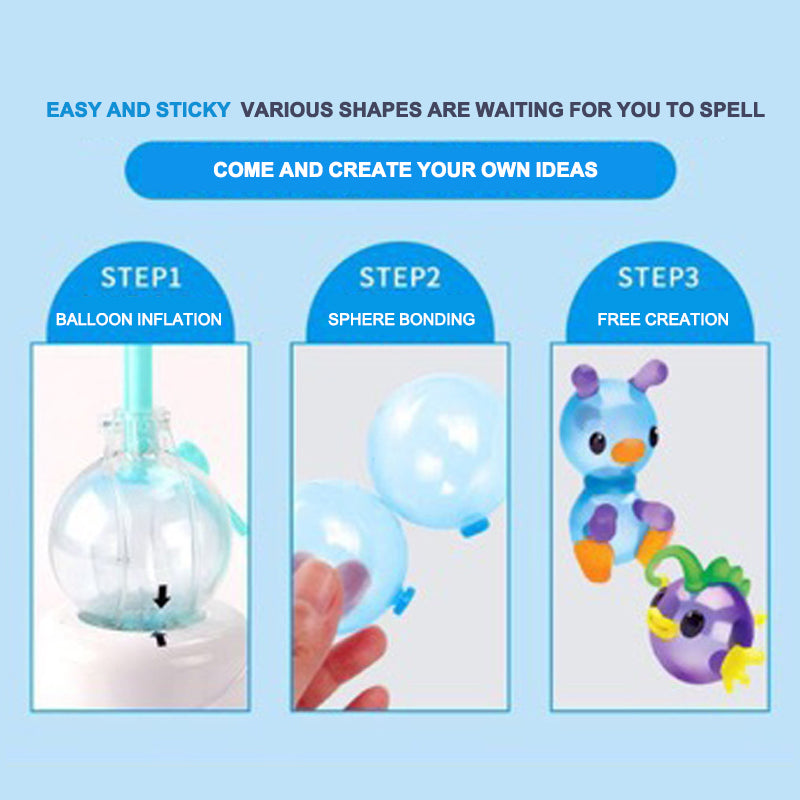 EASY AND STICKY VARIOUS SHAPES ARE WAITING FOR YOU TO SPELL

COME AND CREATE YOUR OWN IDEAS

STEP1
BALLOON INFLATION

STEP2
SPHERE BONDING

STEP3
FREE CREATION